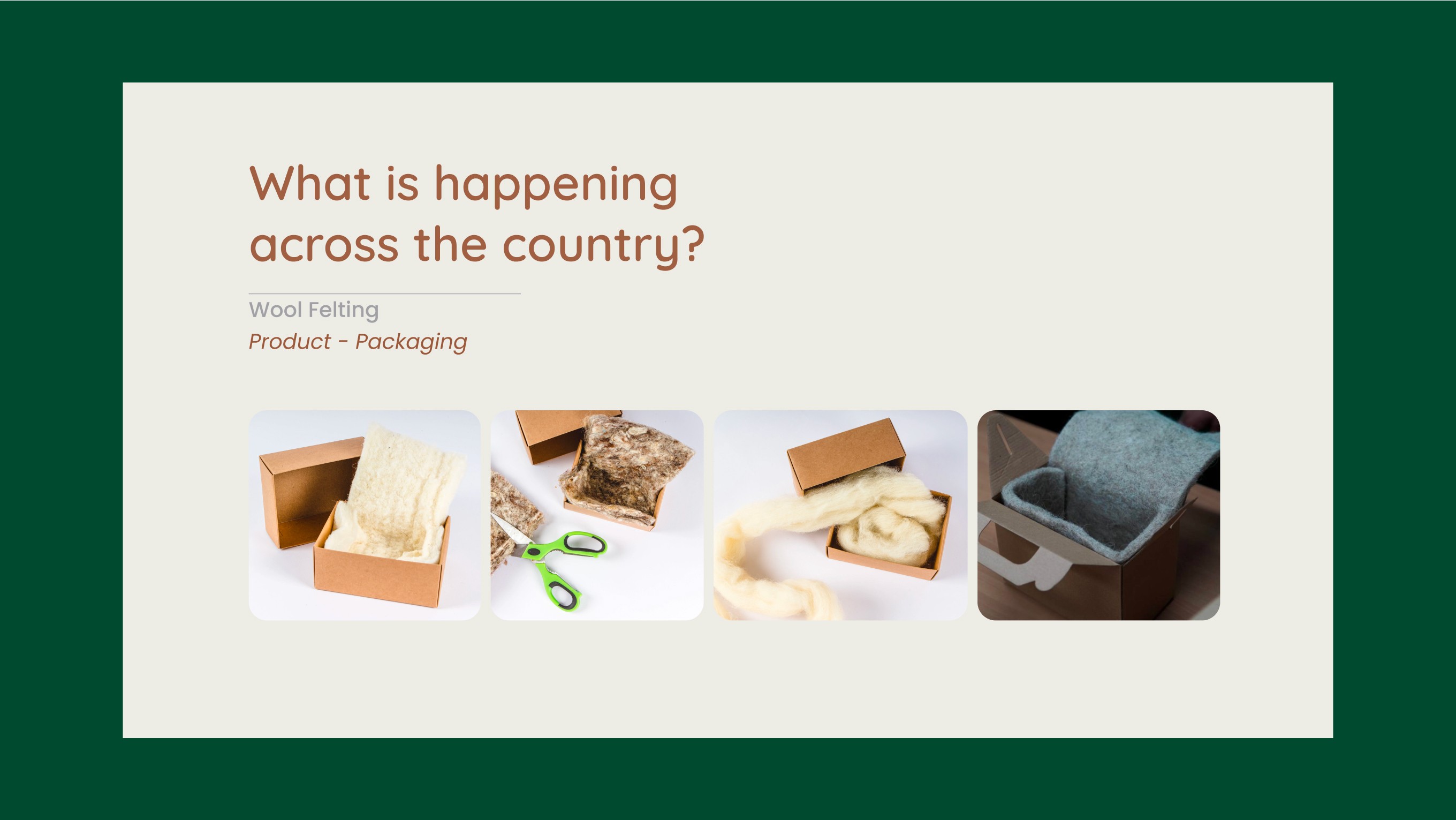 What is happening across the country?

Wool Felting

Product - Packaging